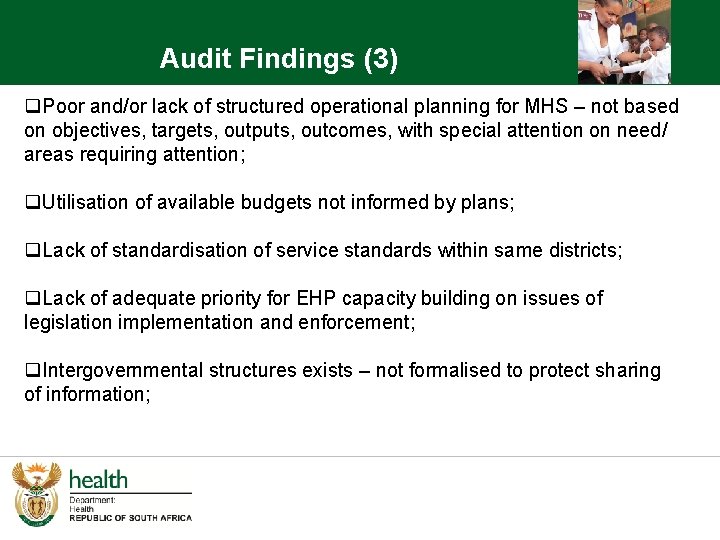 Audit Findings (3)

❑Poor and/or lack of structured operational planning for MHS – not based on objectives, targets, outputs, outcomes, with special attention on need/ areas requiring attention;

❑Utilisation of available budgets not informed by plans;

❑Lack of standardisation of service standards within same districts;

❑Lack of adequate priority for EHP capacity building on issues of legislation implementation and enforcement;

❑Intergovernmental structures exists – not formalised to protect sharing of information;

health
Department:
Health
REPUBLIC OF SOUTH AFRICA